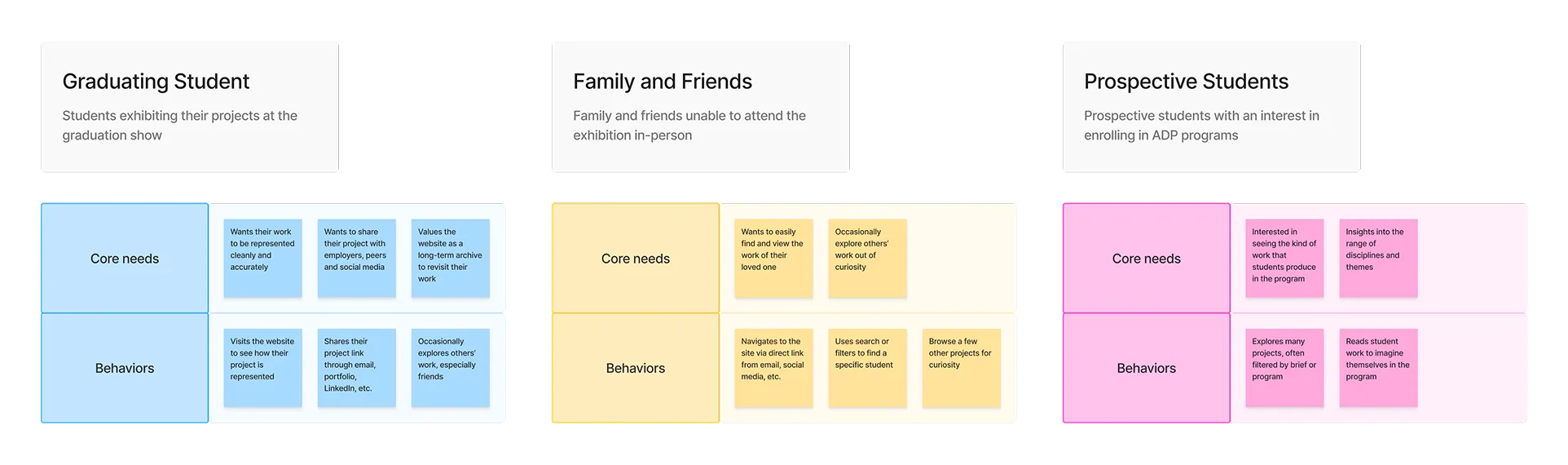 Graduating Student

Students exhibiting their projects at the graduation show

Core needs

Wants their work to be represented cleanly and accurately

Wants to share their project with employers, peers and social media

Values the website as a long-term archive to revisit their work

Behaviors

Visits the website to see how their project is represented

Shares their project link through email, portfolio, LinkedIn, etc.

Occasionally explores others' work, especially friends

Family and Friends

Family and friends unable to attend the exhibition in-person

Core needs

Wants to easily find and view the work of their loved one

Occasionally explore others' work out of curiosity

Behaviors

Navigates to the site via direct link from email, social media, etc.

Uses search or filters to find a specific student

Browse a few other projects for curiosity

Prospective Students

Prospective students with an interest in enrolling in ADP programs

Core needs

Interested in seeing the kind of work that students produce in the program

Insights into the range of disciplines and themes

Behaviors

Explores many projects, often filtered by brief or program

Reads student work to imagine themselves in the program